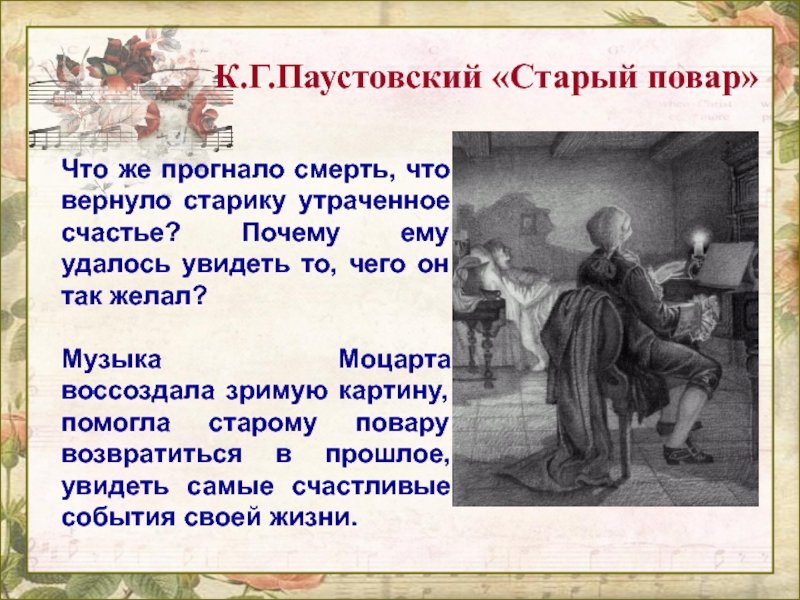 К.Г.Паустовский «Старый повар»

Что же прогнало смерть, что вернуло старику утраченное счастье? Почему ему удалось увидеть то, чего он так желал?

Музыка Моцарта воссоздала зримую картину, помогла старому повару возвратиться в прошлое, увидеть самые счастливые события своей жизни.